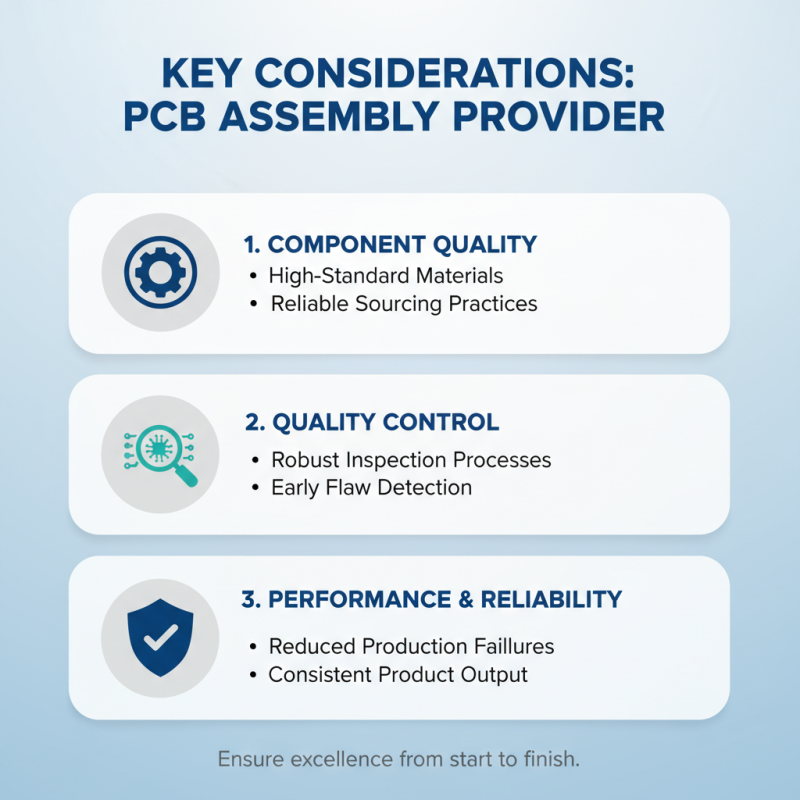 KEY CONSIDERATIONS: PCB ASSEMBLY PROVIDER

1. COMPONENT QUALITY
• High-Standard Materials
• Reliable Sourcing Practices

2. QUALITY CONTROL
• Robust Inspection Processes
• Early Flaw Detection

3. PERFORMANCE & RELIABILITY
• Reduced Production Faillures
• Consistent Product Output

Ensure excellence from start to finish.